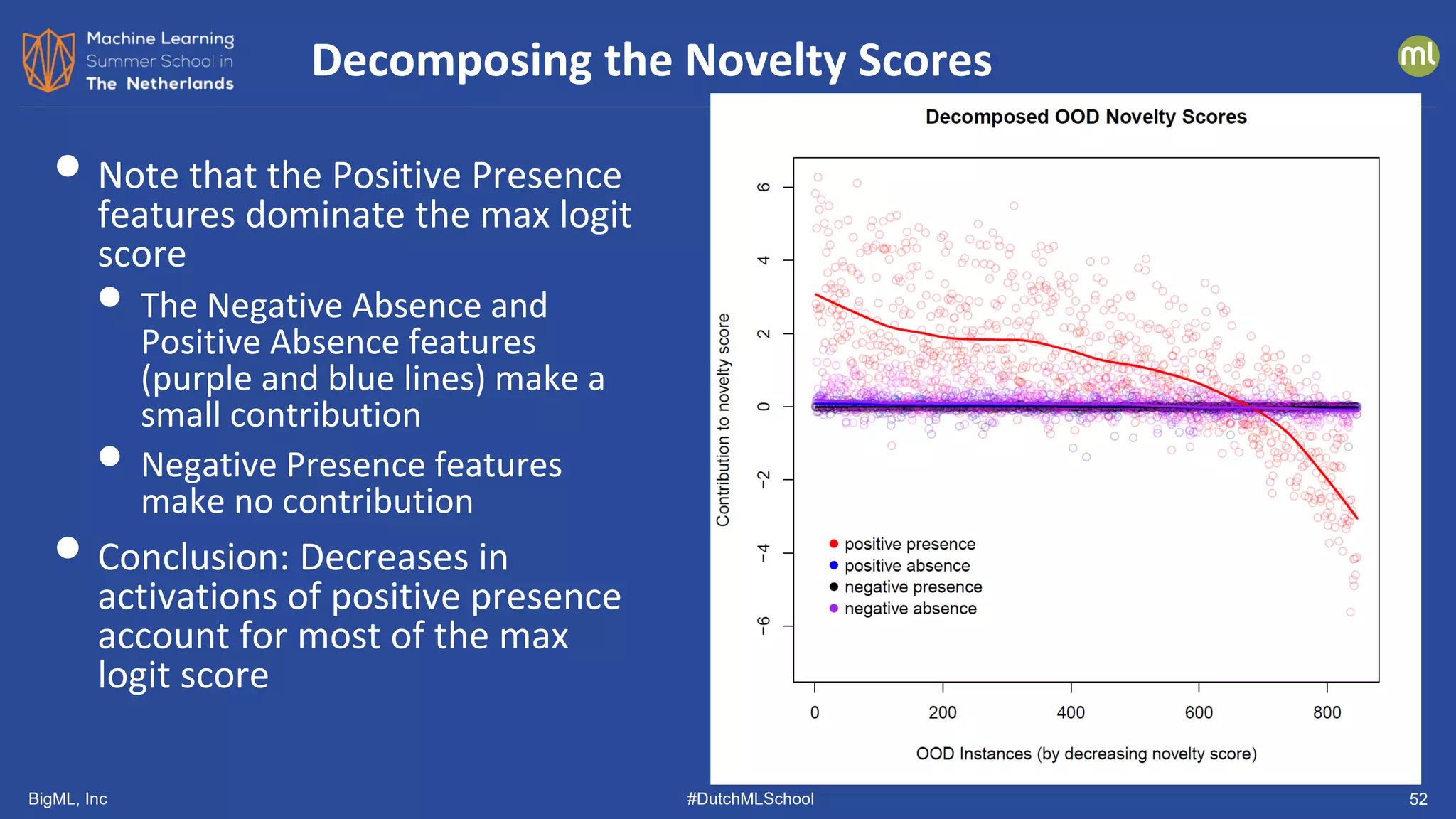 Machine Learning Summer School in The Netherlands

Decomposing the Novelty Scores

ml

- Note that the Positive Presence features dominate the max logit score
  - The Negative Absence and Positive Absence features (purple and blue lines) make a small contribution
  - Negative Presence features make no contribution
- Conclusion: Decreases in activations of positive presence account for most of the max logit score

Decomposed OOD Novelty Scores

Contribution to novelty score

6
4
2
0
−2
−4
−6

positive presence
positive absence
negative presence
negative absence

0
200
400
600
800

OOD Instances (by decreasing novelty score)

BigML, Inc

#DutchMLSchool

52